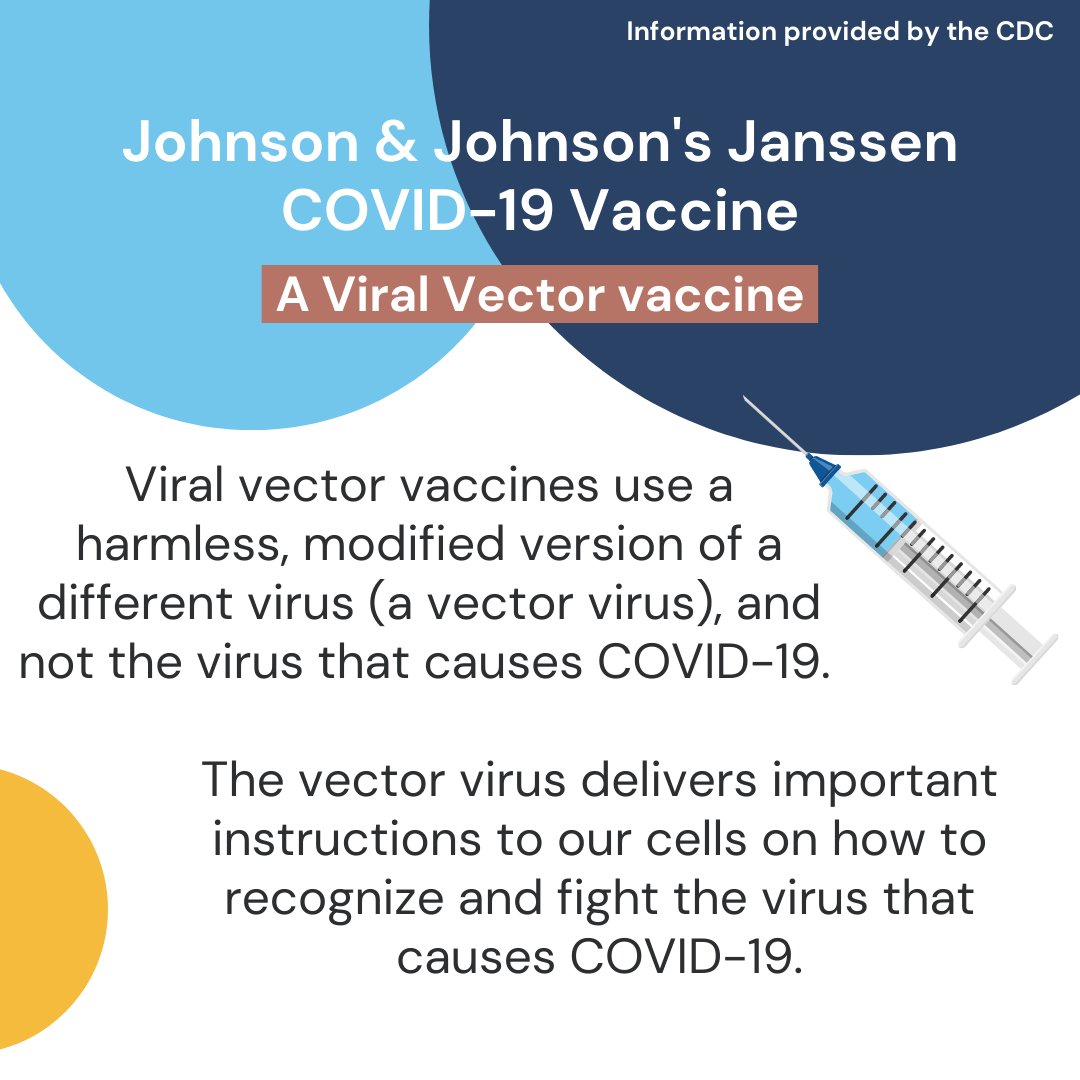 Information provided by the CDC

Johnson & Johnson's Janssen COVID-19 Vaccine

A Viral Vector vaccine

Viral vector vaccines use a harmless, modified version of a different virus (a vector virus), and not the virus that causes COVID-19.

The vector virus delivers important instructions to our cells on how to recognize and fight the virus that causes COVID-19.